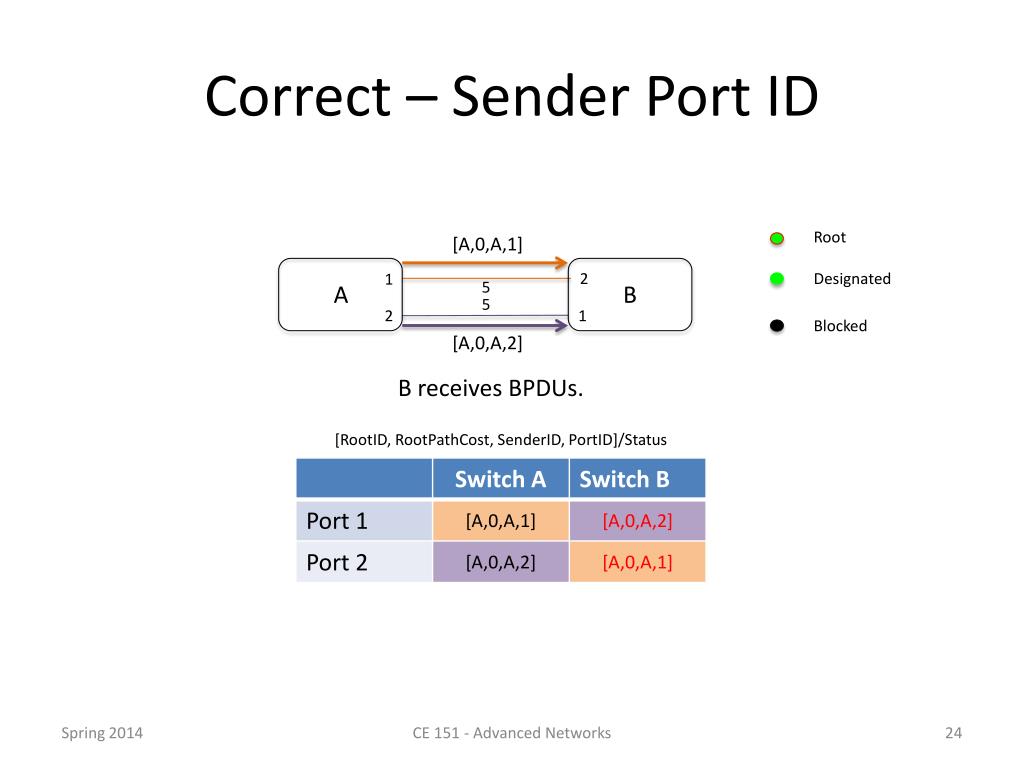 Correct – Sender Port ID

[A,0,A,1]

A 1 2

5
5

2 1 B

[A,0,A,2]

Root

Designated

Blocked

B receives BPDUs.

[RootID, RootPathCost, SenderID, PortID]/Status

| | Switch A | Switch B |
|---|---|---|
| Port 1 | [A,0,A,1] | [A,0,A,2] |
| Port 2 | [A,0,A,2] | [A,0,A,1] |

Spring 2014

CE 151 - Advanced Networks

24